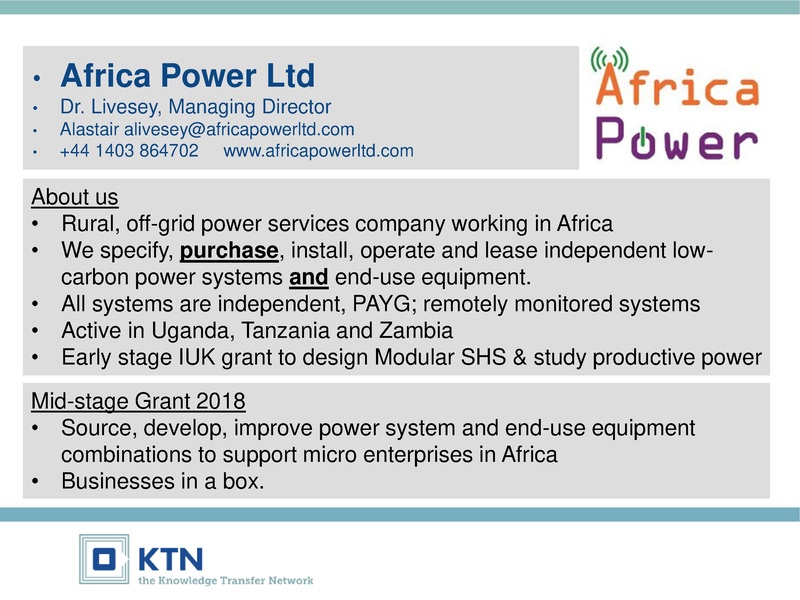 • Africa Power Ltd
• Dr. Livesey, Managing Director
• Alastair alivesey@africapowerltd.com
• +44 1403 864702 www.africapowerltd.com

Africa Power

About us
• Rural, off-grid power services company working in Africa
• We specify, purchase, install, operate and lease independent low-carbon power systems and end-use equipment.
• All systems are independent, PAYG; remotely monitored systems
• Active in Uganda, Tanzania and Zambia
• Early stage IUK grant to design Modular SHS & study productive power

Mid-stage Grant 2018
• Source, develop, improve power system and end-use equipment combinations to support micro enterprises in Africa
• Businesses in a box.

KTN
the Knowledge Transfer Network